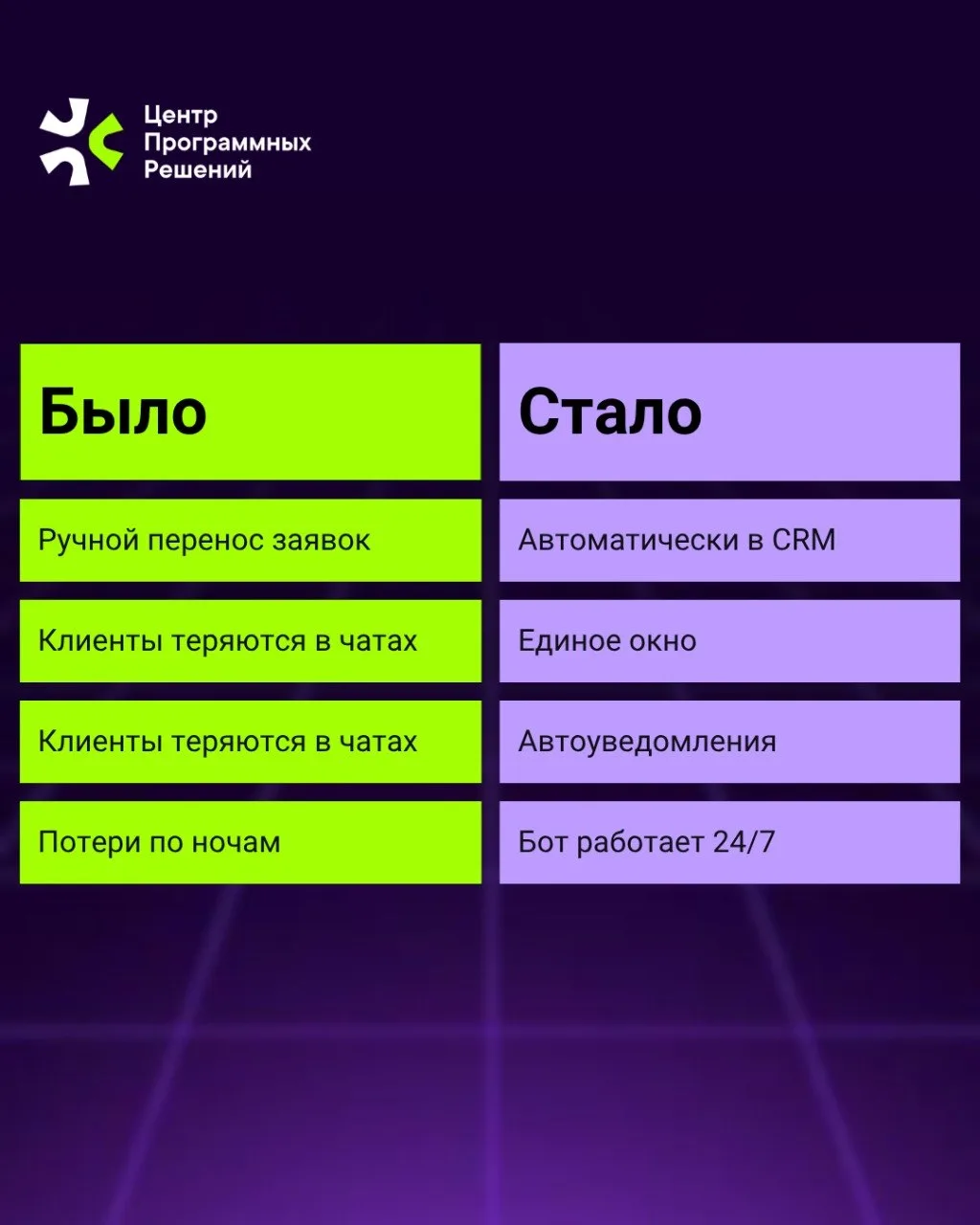 Центр Программных Решений

| Было | Стало |
|---|---|
| Ручной перенос заявок | Автоматически в CRM |
| Клиенты теряются в чатах | Единое окно |
| Клиенты теряются в чатах | Автоуведомления |
| Потери по ночам | Бот работает 24/7 |